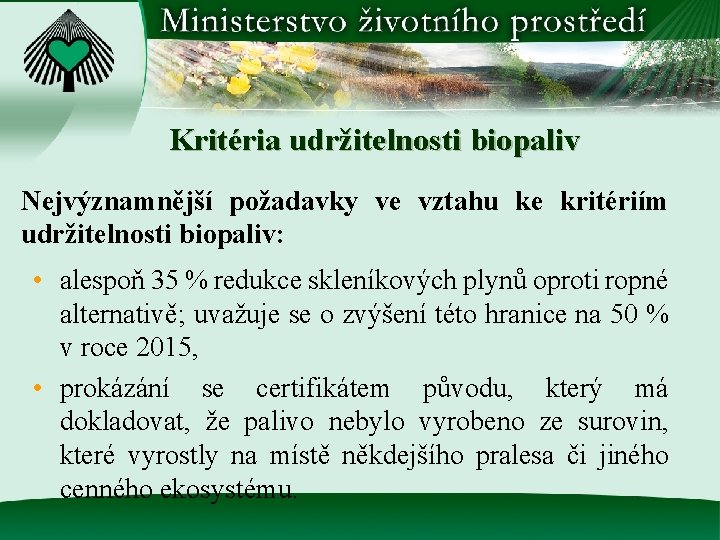 Ministerstvo životního prostředí

Kritéria udržitelnosti biopaliv

Nejvýznamnější požadavky ve vztahu ke kritériím udržitelnosti biopaliv:

• alespoň 35 % redukce skleníkových plynů oproti ropné alternativě; uvažuje se o zvýšení této hranice na 50 % v roce 2015,

• prokázání se certifikátem původu, který má dokladovat, že palivo nebylo vyrobeno ze surovin, které vyrostly na místě někdejšího pralesa či jiného cenného ekosystému.